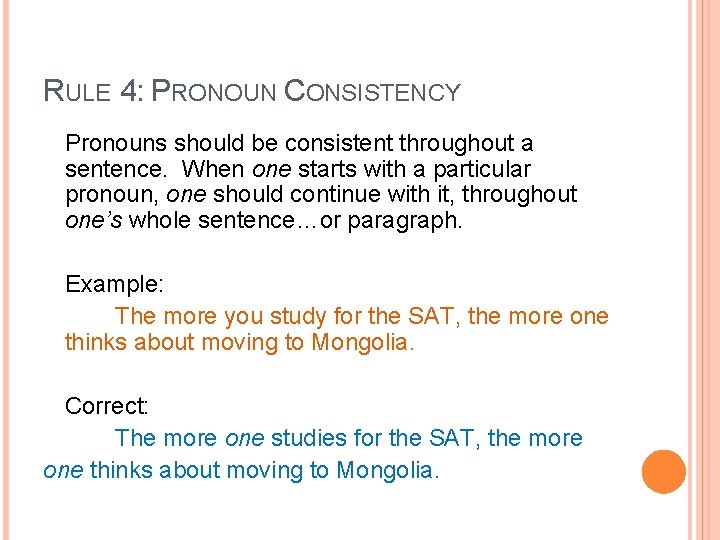 RULE 4: PRONOUN CONSISTENCY

Pronouns should be consistent throughout a sentence. When one starts with a particular pronoun, one should continue with it, throughout one's whole sentence…or paragraph.

Example:

The more you study for the SAT, the more one thinks about moving to Mongolia.

Correct:

The more one studies for the SAT, the more one thinks about moving to Mongolia.